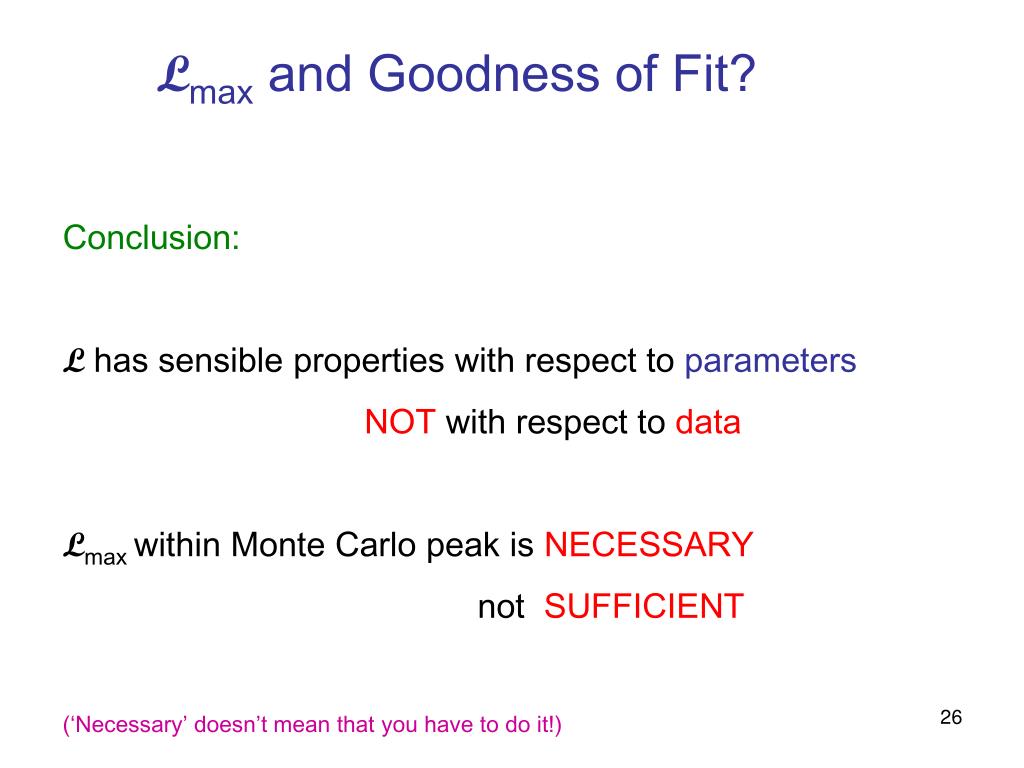 $\mathcal{L}_{max}$ and Goodness of Fit?

Conclusion:

$\mathcal{L}$ has sensible properties with respect to parameters

NOT with respect to data

$\mathcal{L}_{max}$ within Monte Carlo peak is NECESSARY

not SUFFICIENT

('Necessary' doesn't mean that you have to do it!)

26